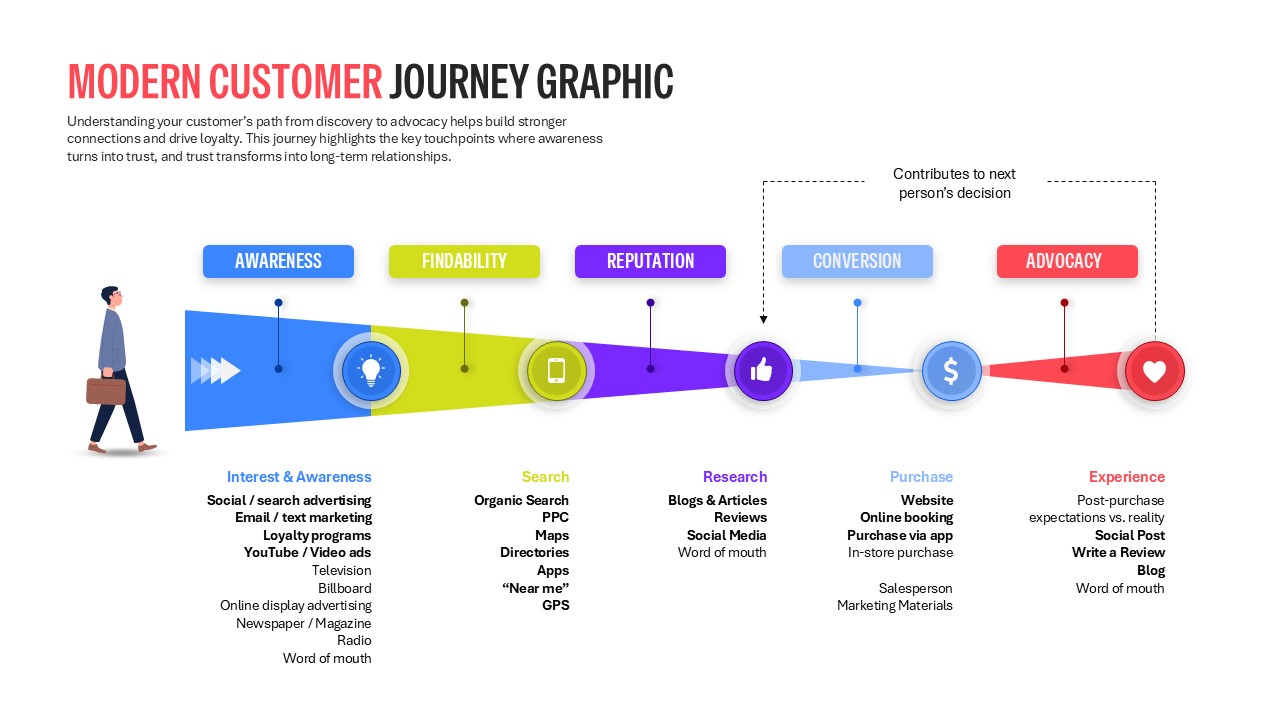 MODERN CUSTOMER JOURNEY GRAPHIC

Understanding your customer's path from discovery to advocacy helps build stronger connections and drive loyalty. This journey highlights the key touchpoints where awareness turns into trust, and trust transforms into long-term relationships.

Contributes to next person's decision

AWARENESS

FINDABILITY

REPUTATION

CONVERSION

ADVOCACY

Interest & Awareness
Social / search advertising
Email / text marketing
Loyalty programs
YouTube / Video ads
Television
Billboard
Online display advertising
Newspaper / Magazine
Radio
Word of mouth

Search
Organic Search
PPC
Maps
Directories
Apps
"Near me"
GPS

Research
Blogs & Articles
Reviews
Social Media
Word of mouth

Purchase
Website
Online booking
Purchase via app
In-store purchase

Salesperson
Marketing Materials

Experience
Post-purchase expectations vs. reality
Social Post
Write a Review
Blog
Word of mouth